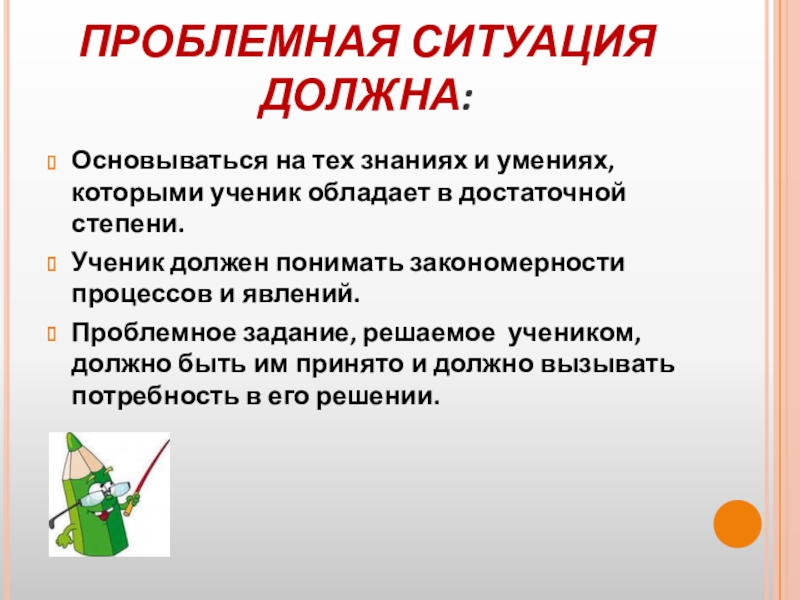 ПРОБЛЕМНАЯ СИТУАЦИЯ ДОЛЖНА:

Основываться на тех знаниях и умениях, которыми ученик обладает в достаточной степени.

Ученик должен понимать закономерности процессов и явлений.

Проблемное задание, решаемое учеником, должно быть им принято и должно вызывать потребность в его решении.